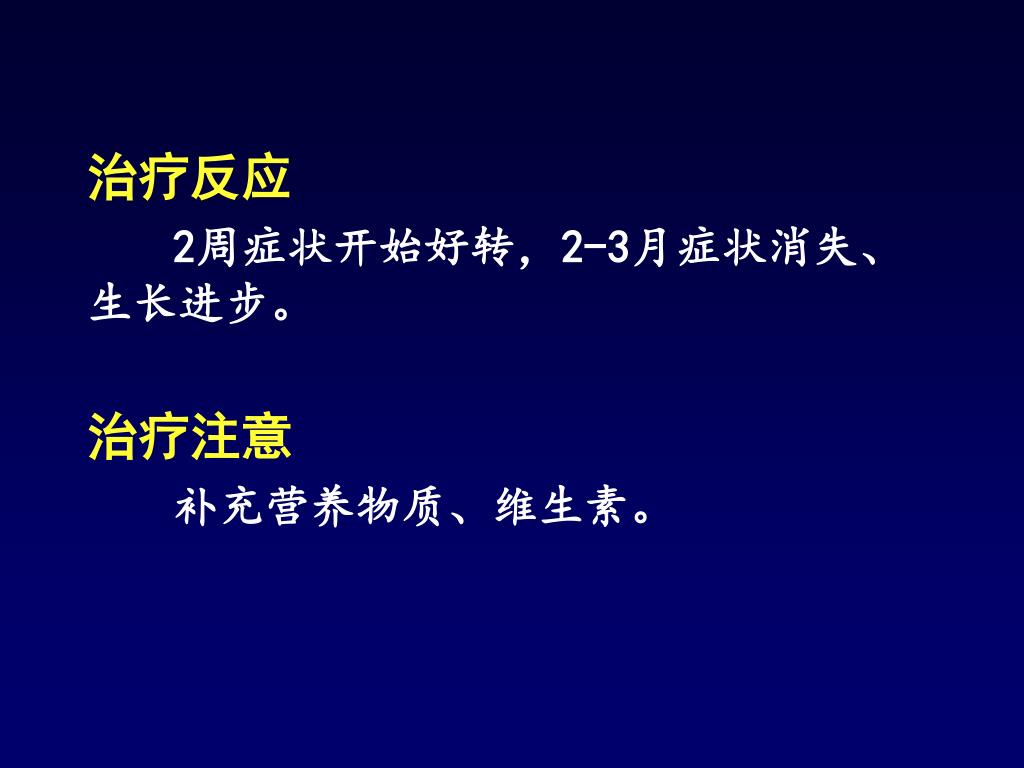 治疗反应

2周症状开始好转，2-3月症状消失、生长进步。

治疗注意

补充营养物质、维生素。